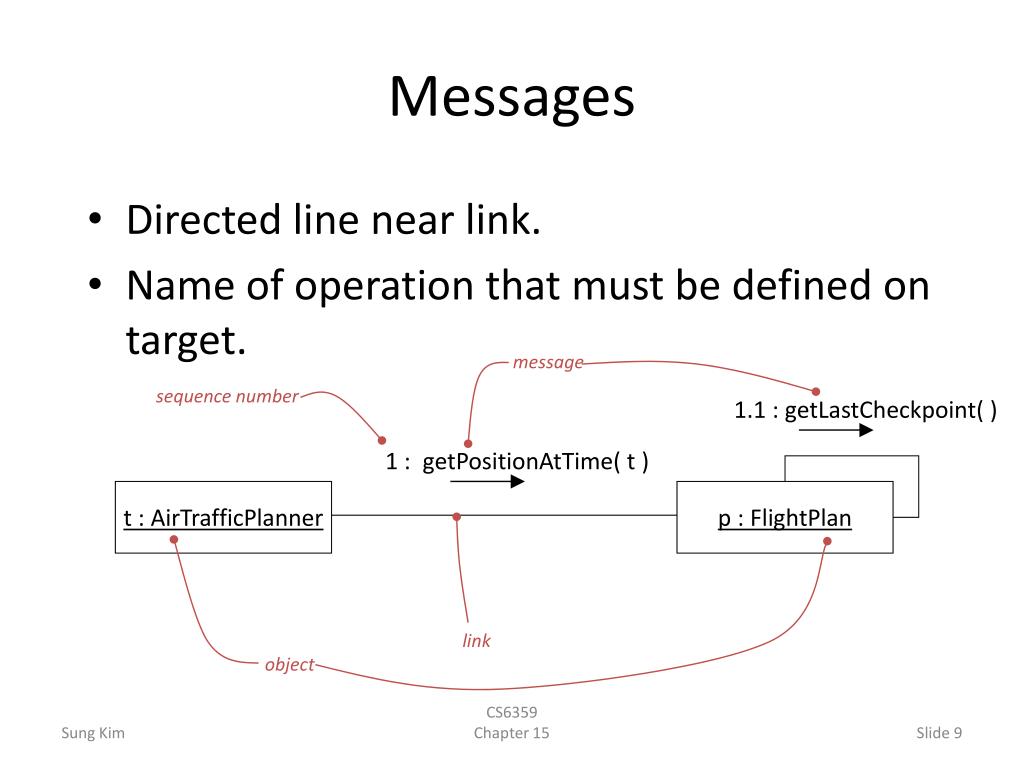 Messages

• Directed line near link.
• Name of operation that must be defined on target.

message
sequence number
1.1 : getLastCheckpoint( )
1 : getPositionAtTime( t )
t : AirTrafficPlanner
p : FlightPlan
link
object

Sung Kim
CS6359
Chapter 15
Slide 9